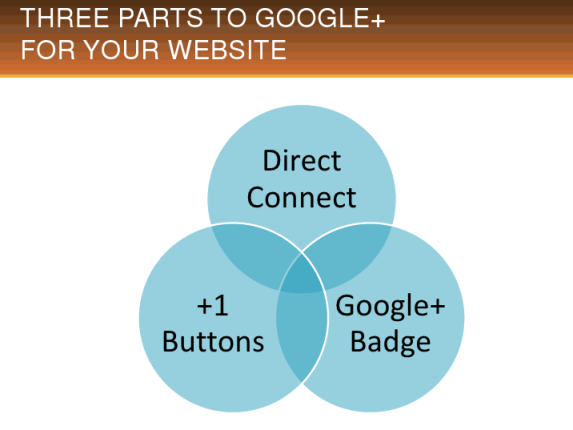 THREE PARTS TO GOOGLE+ FOR YOUR WEBSITE

Direct Connect

+1 Buttons

Google+ Badge